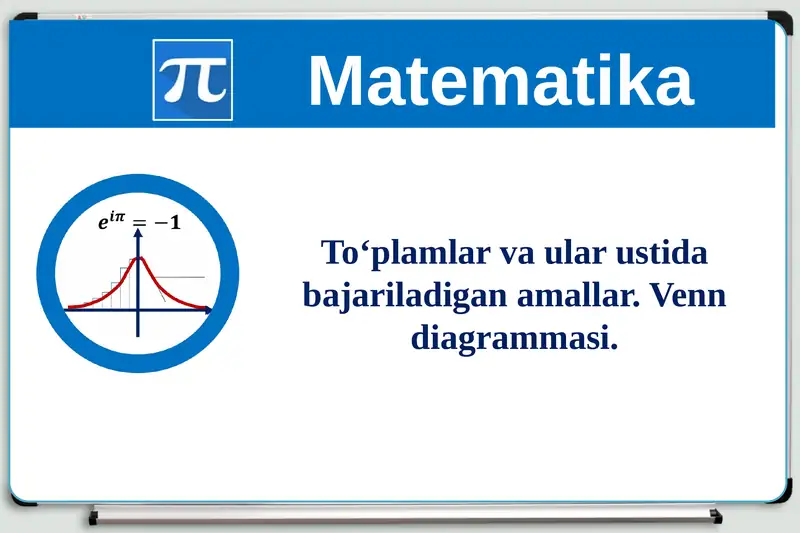 $\pi$ Matematika

$e^{i\pi} = -1$

To‘plamlar va ular ustida bajariladigan amallar. Venn diagrammasi.